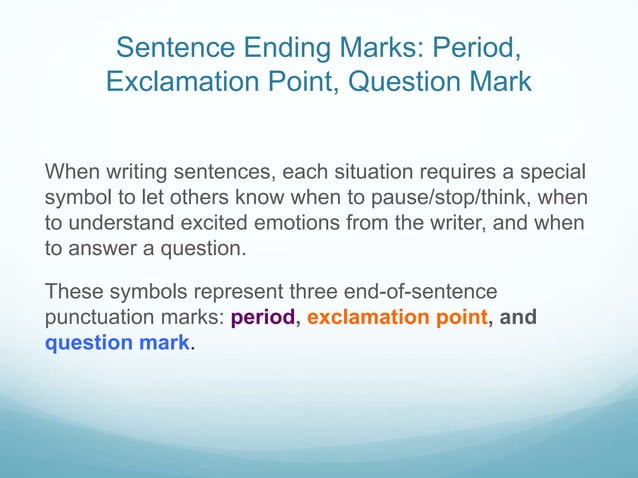 Sentence Ending Marks: Period, Exclamation Point, Question Mark

When writing sentences, each situation requires a special symbol to let others know when to pause/stop/think, when to understand excited emotions from the writer, and when to answer a question.

These symbols represent three end-of-sentence punctuation marks: period, exclamation point, and question mark.